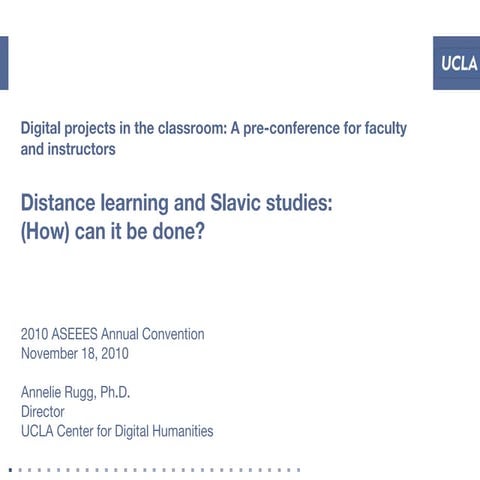 UCLA

Digital projects in the classroom: A pre-conference for faculty and instructors

Distance learning and Slavic studies:
(How) can it be done?

2010 ASEEES Annual Convention
November 18, 2010

Annelie Rugg, Ph.D.
Director
UCLA Center for Digital Humanities